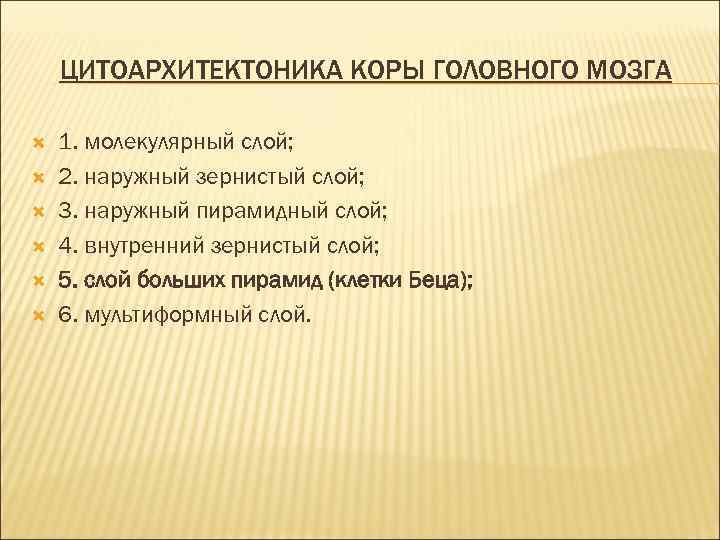 ЦИТОАРХИТЕКТОНИКА КОРЫ ГОЛОВНОГО МОЗГА

1. молекулярный слой;
2. наружный зернистый слой;
3. наружный пирамидный слой;
4. внутренний зернистый слой;
5. слой больших пирамид (клетки Беца);
6. мультиформный слой.